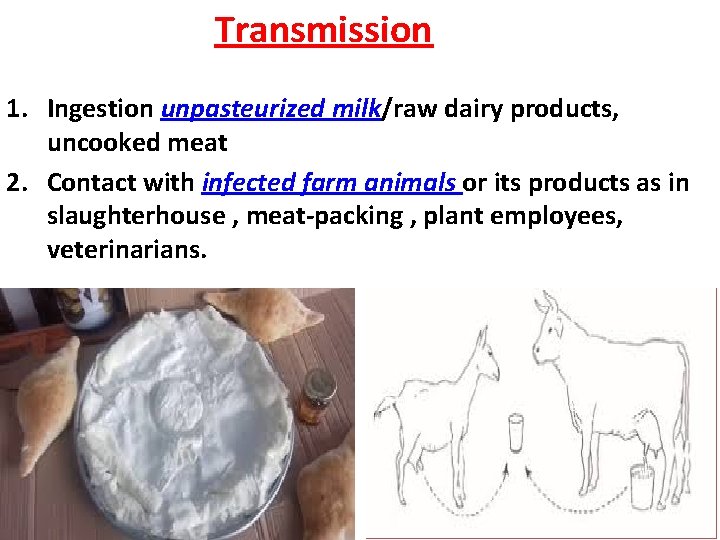 Transmission

1. Ingestion unpasteurized milk/raw dairy products, uncooked meat
2. Contact with infected farm animals or its products as in slaughterhouse , meat-packing , plant employees, veterinarians.